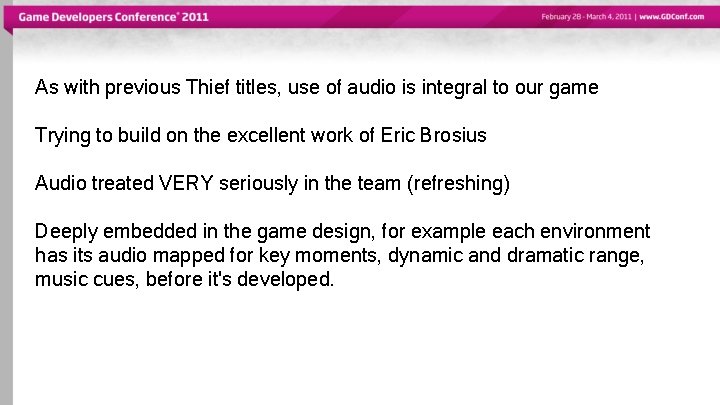 Game Developers Conference® 2011

February 28 - March 4, 2011 | www.GDConf.com

As with previous Thief titles, use of audio is integral to our game

Trying to build on the excellent work of Eric Brosius

Audio treated VERY seriously in the team (refreshing)

Deeply embedded in the game design, for example each environment has its audio mapped for key moments, dynamic and dramatic range, music cues, before it's developed.